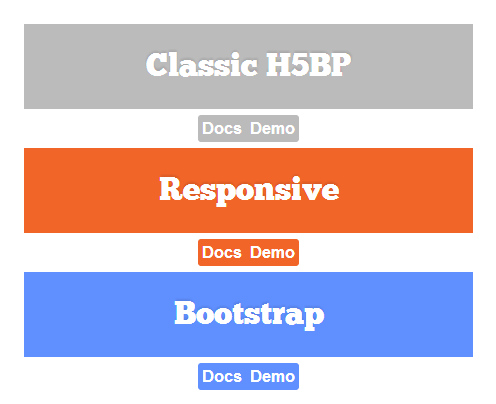 Classic H5BP

Docs Demo

Responsive

Docs Demo

Bootstrap

Docs Demo